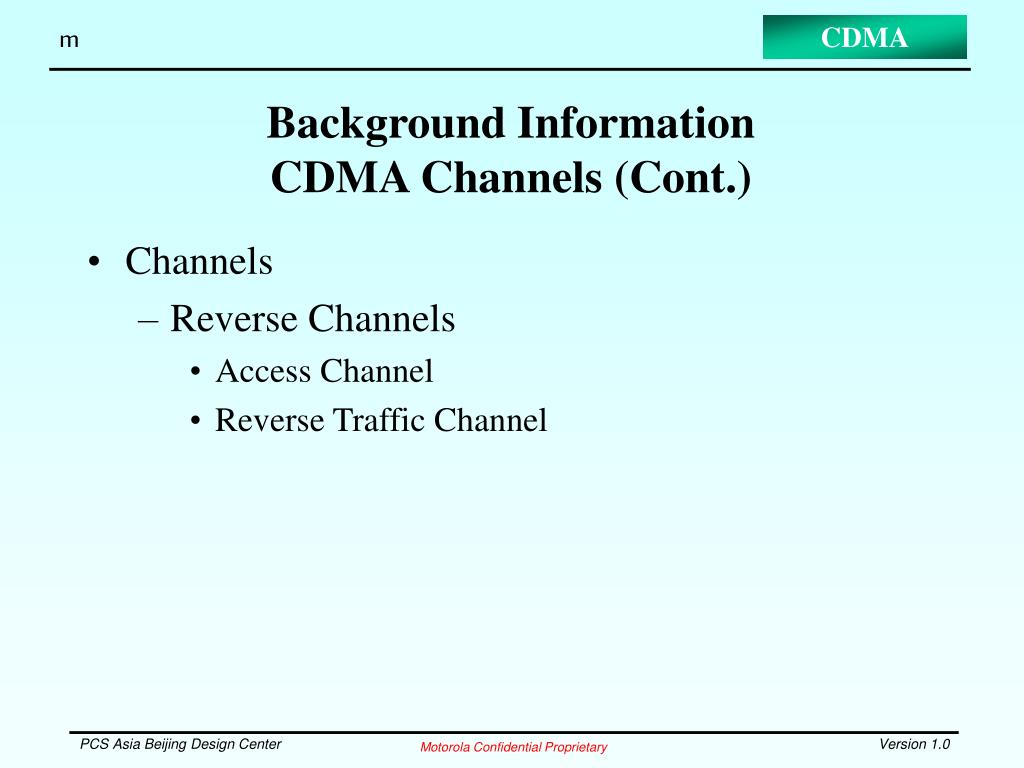 m

CDMA

Background Information
CDMA Channels (Cont.)

• Channels
– Reverse Channels
• Access Channel
• Reverse Traffic Channel

PCS Asia Beijing Design Center

Motorola Confidential Proprietary

Version 1.0